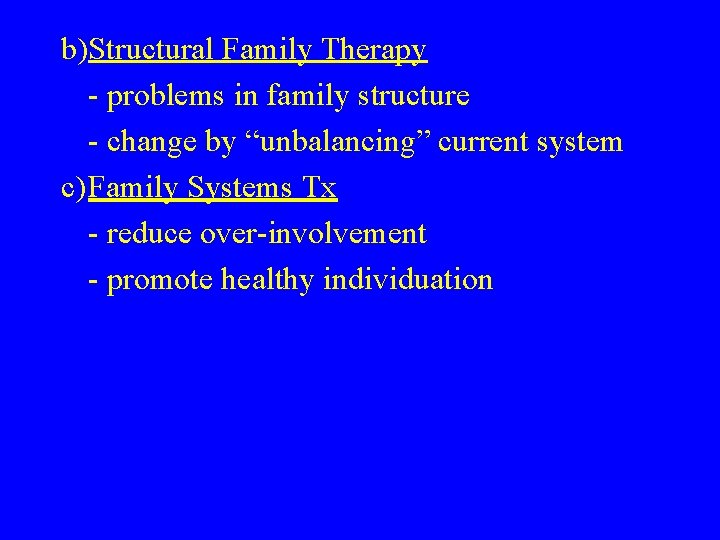 b)Structural Family Therapy

- problems in family structure

- change by “unbalancing” current system

c)Family Systems Tx

- reduce over-involvement

- promote healthy individuation